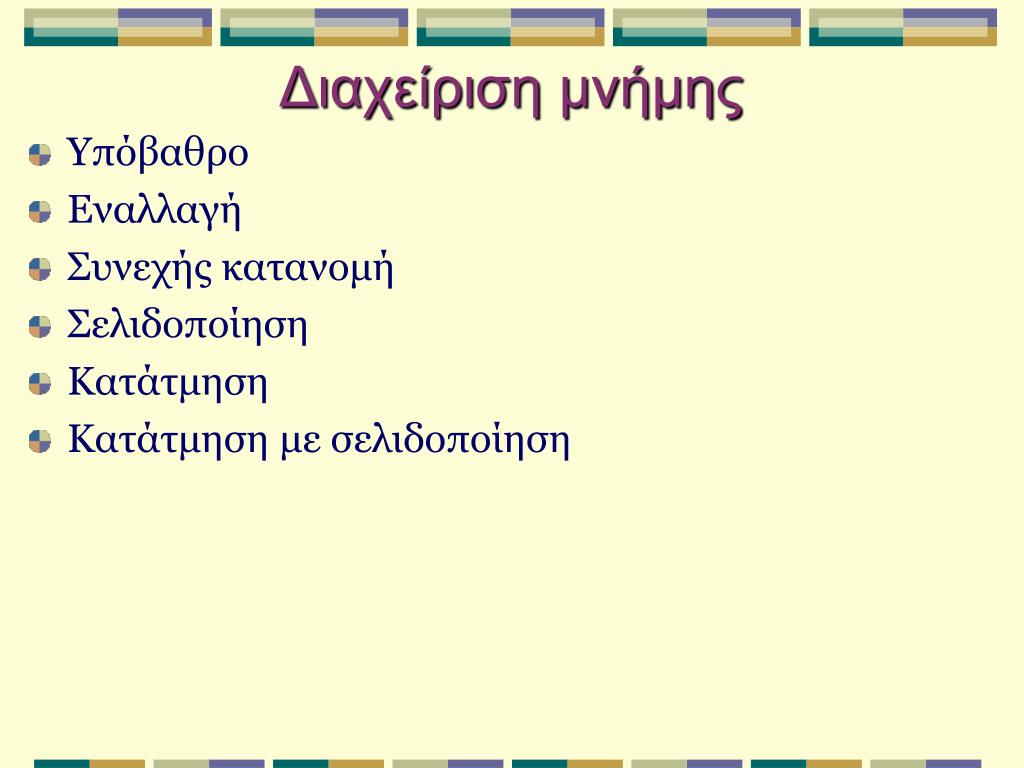 Διαχείριση μνήμης

Υπόβαθρο

Εναλλαγή

Συνεχής κατανομή

Σελιδοποίηση

Κατάτμηση

Κατάτμηση με σελιδοποίηση